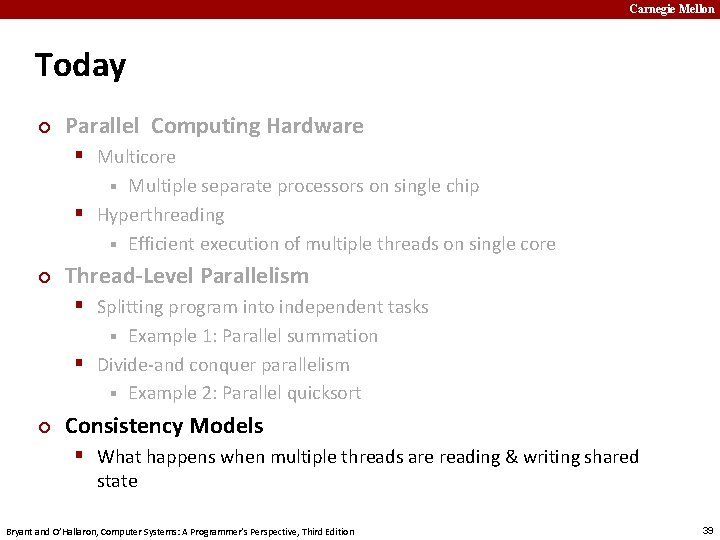 Carnegie Mellon

Today

Parallel Computing Hardware
Multicore
Multiple separate processors on single chip
Hyperthreading
Efficient execution of multiple threads on single core

Thread-Level Parallelism
Splitting program into independent tasks
Example 1: Parallel summation
Divide-and conquer parallelism
Example 2: Parallel quicksort

Consistency Models
What happens when multiple threads are reading & writing shared state

Bryant and O'Hallaron, Computer Systems: A Programmer's Perspective, Third Edition

39